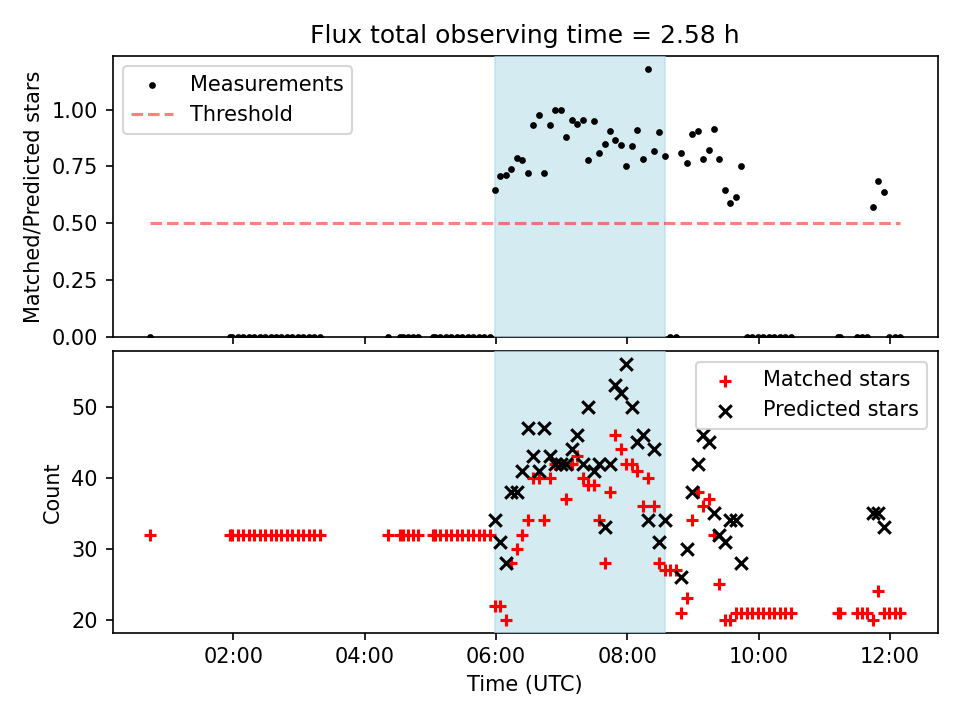 Flux total observing time = 2.58 h

Measurements
Threshold

Matched/Predicted stars

1.00
0.75
0.50
0.25
0.00

Matched stars
Predicted stars

Count

50
40
30
20

02:00
04:00
06:00
08:00
10:00
12:00

Time (UTC)